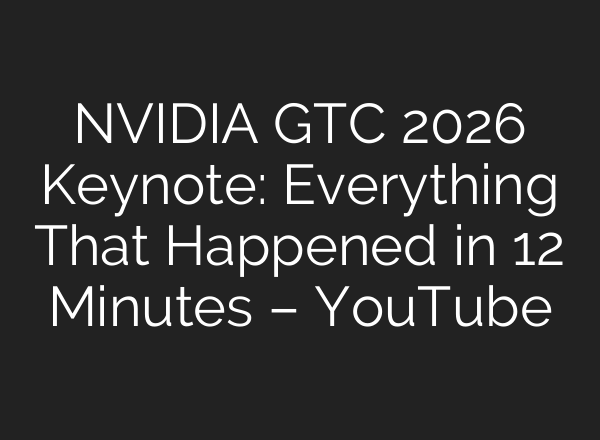 NVIDIA GTC 2026 Keynote: Everything That Happened in 12 Minutes – YouTube